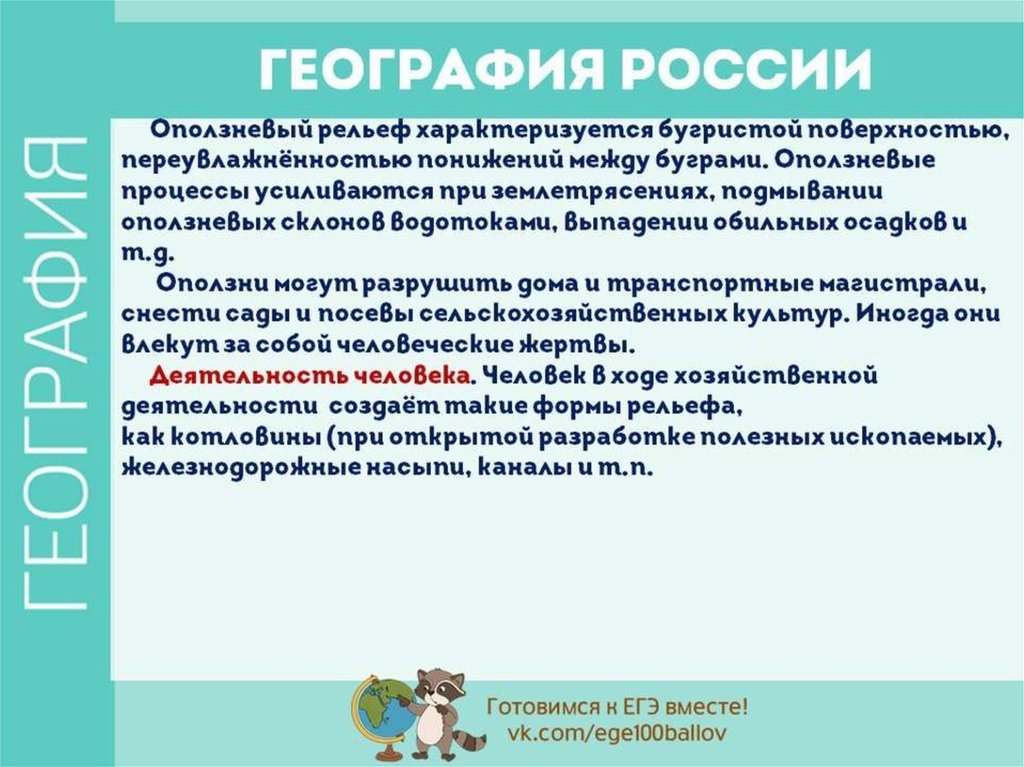 ГЕОГРАФИЯ

ГЕОГРАФИЯ РОССИИ

Оползневый рельеф характеризуется бугристой поверхностью, переувлажнённостью понижений между буграми. Оползневые процессы усиливаются при землетрясениях, подмывании оползневых склонов водотоками, выпадении обильных осадков и т.д.

Оползни могут разрушить дома и транспортные магистрали, снести сады и посевы сельскохозяйственных культур. Иногда они влекут за собой человеческие жертвы.

Деятельность человека. Человек в ходе хозяйственной деятельности создаёт такие формы рельефа, как котловины (при открытой разработке полезных ископаемых), железнодорожные насыпи, каналы и т.п.

Готовимся к ЕГЭ вместе!
vk.com/ege100ballov